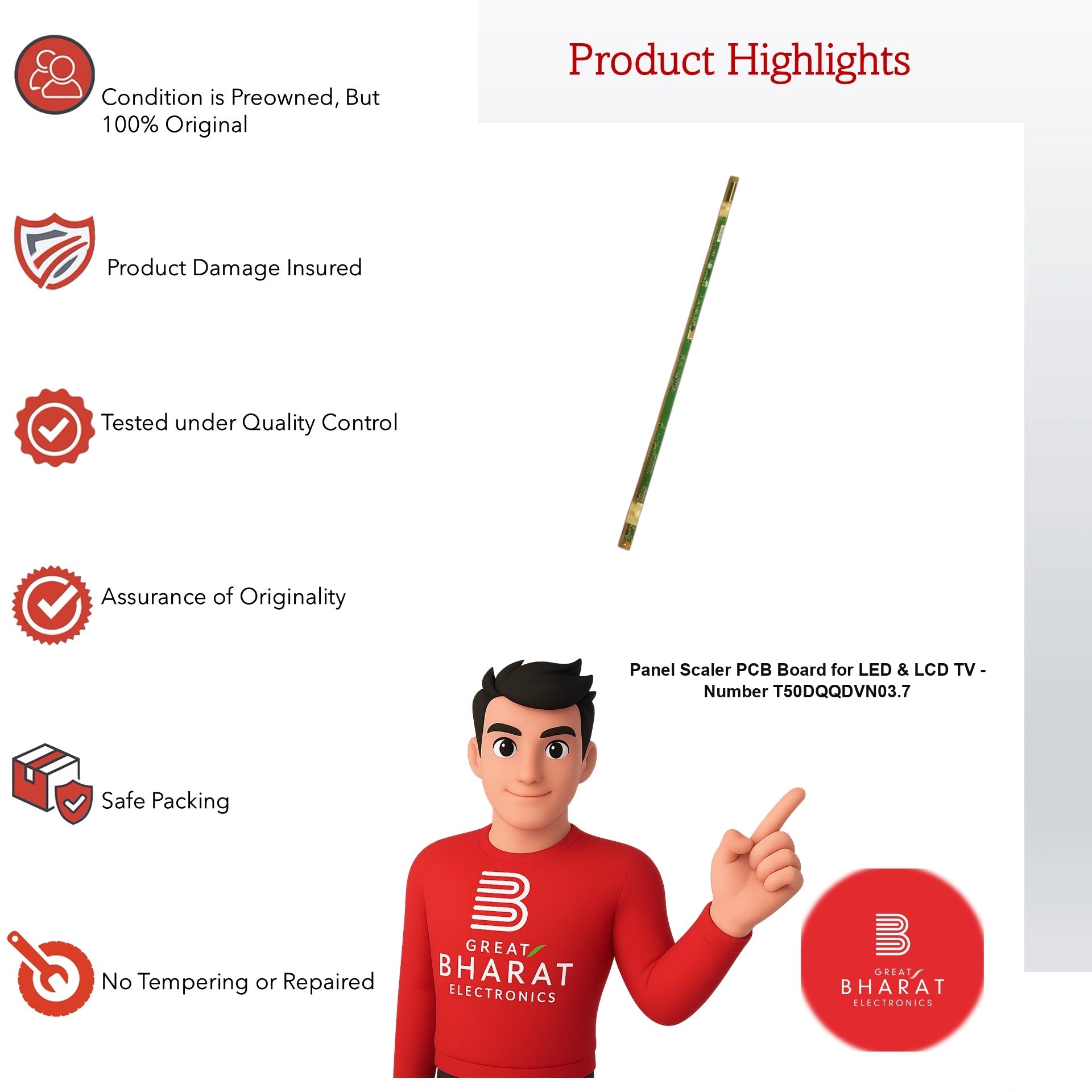 Product Highlights

Condition is Preowned, But 100% Original

Product Damage Insured

Tested under Quality Control

Assurance of Originality

Safe Packing

No Tempering or Repaired

Panel Scaler PCB Board for LED & LCD TV - Number T50DQQDVN03.7

GREAT BHARAT ELECTRONICS

GREAT BHARAT ELECTRONICS